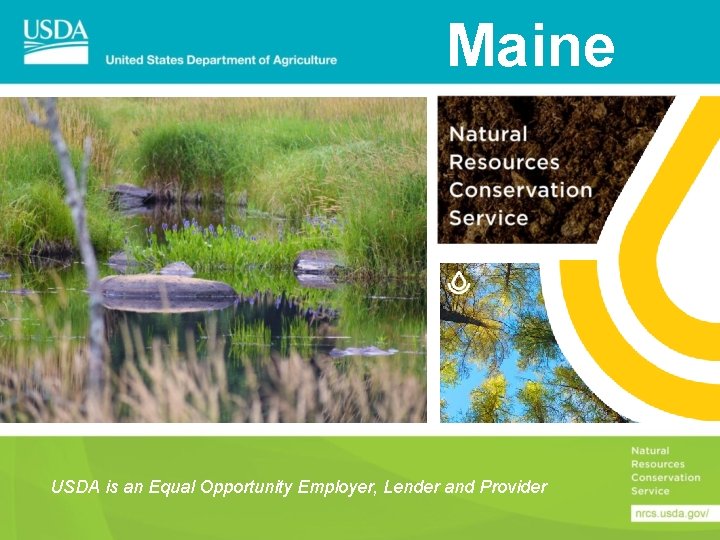 USDA
United States Department of Agriculture

Maine

Natural Resources Conservation Service

USDA is an Equal Opportunity Employer, Lender and Provider

Natural Resources Conservation Service

nrcs.usda.gov/